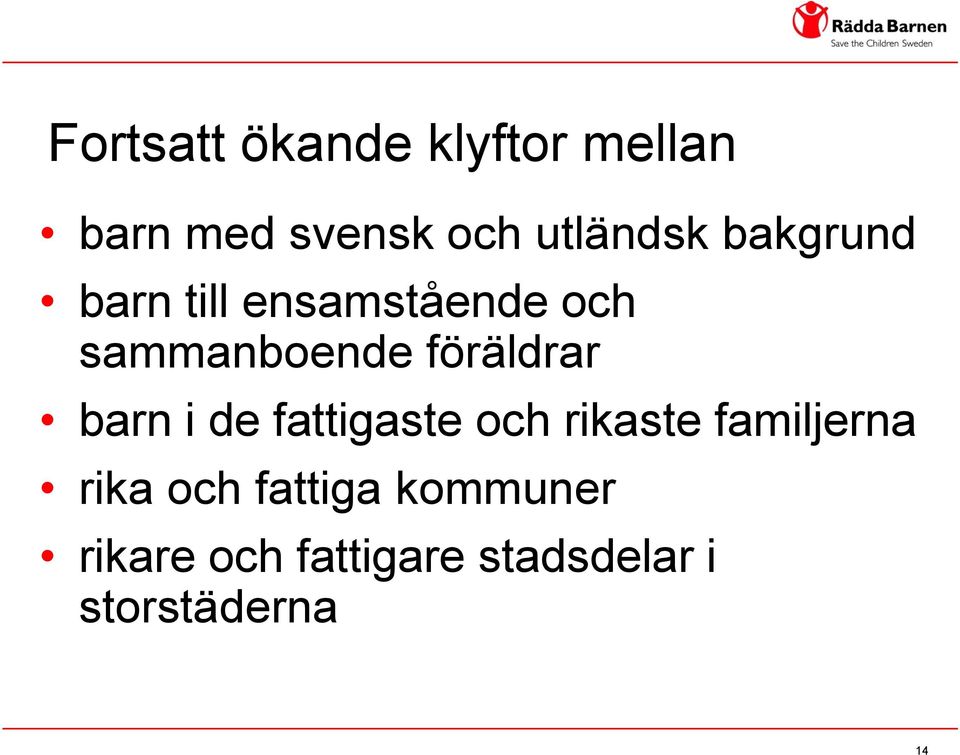 Rädda Barnen
Save the Children Sweden

Fortsatt ökande klyftor mellan

• barn med svensk och utländsk bakgrund
• barn till ensamstående och sammanboende föräldrar
• barn i de fattigaste och rikaste familjerna
• rika och fattiga kommuner
• rikare och fattigare stadsdelar i storstäderna

14